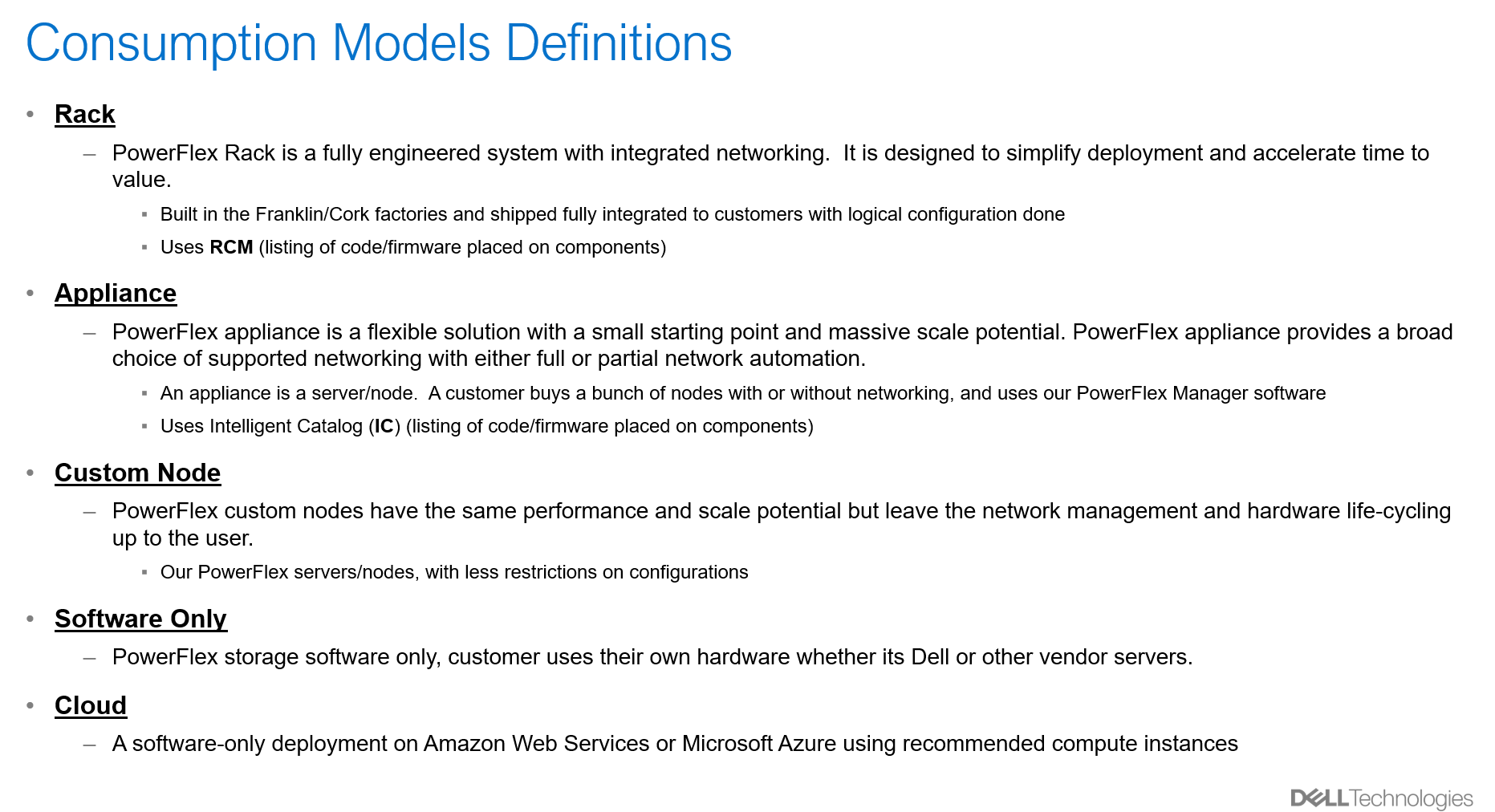 Consumption Models Definitions

• Rack
– PowerFlex Rack is a fully engineered system with integrated networking. It is designed to simplify deployment and accelerate time to value.
▪ Built in the Franklin/Cork factories and shipped fully integrated to customers with logical configuration done
▪ Uses RCM (listing of code/firmware placed on components)

• Appliance
– PowerFlex appliance is a flexible solution with a small starting point and massive scale potential. PowerFlex appliance provides a broad choice of supported networking with either full or partial network automation.
▪ An appliance is a server/node. A customer buys a bunch of nodes with or without networking, and uses our PowerFlex Manager software
▪ Uses Intelligent Catalog (IC) (listing of code/firmware placed on components)

• Custom Node
– PowerFlex custom nodes have the same performance and scale potential but leave the network management and hardware life-cycling up to the user.
▪ Our PowerFlex servers/nodes, with less restrictions on configurations

• Software Only
– PowerFlex storage software only, customer uses their own hardware whether its Dell or other vendor servers.

• Cloud
– A software-only deployment on Amazon Web Services or Microsoft Azure using recommended compute instances

DELL Technologies